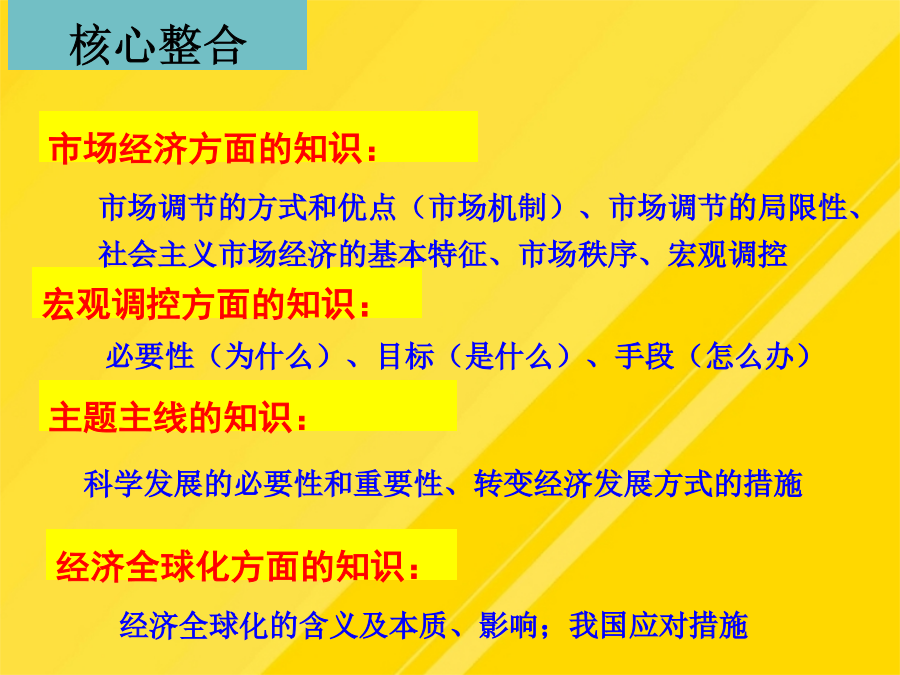 核心整合

市场经济方面的知识：

市场调节的方式和优点（市场机制）、市场调节的局限性、社会主义市场经济的基本特征、市场秩序、宏观调控

宏观调控方面的知识：

必要性（为什么）、目标（是什么）、手段（怎么办）

主题主线的知识：

科学发展的必要性和重要性、转变经济发展方式的措施

经济全球化方面的知识：

经济全球化的含义及本质、影响；我国应对措施